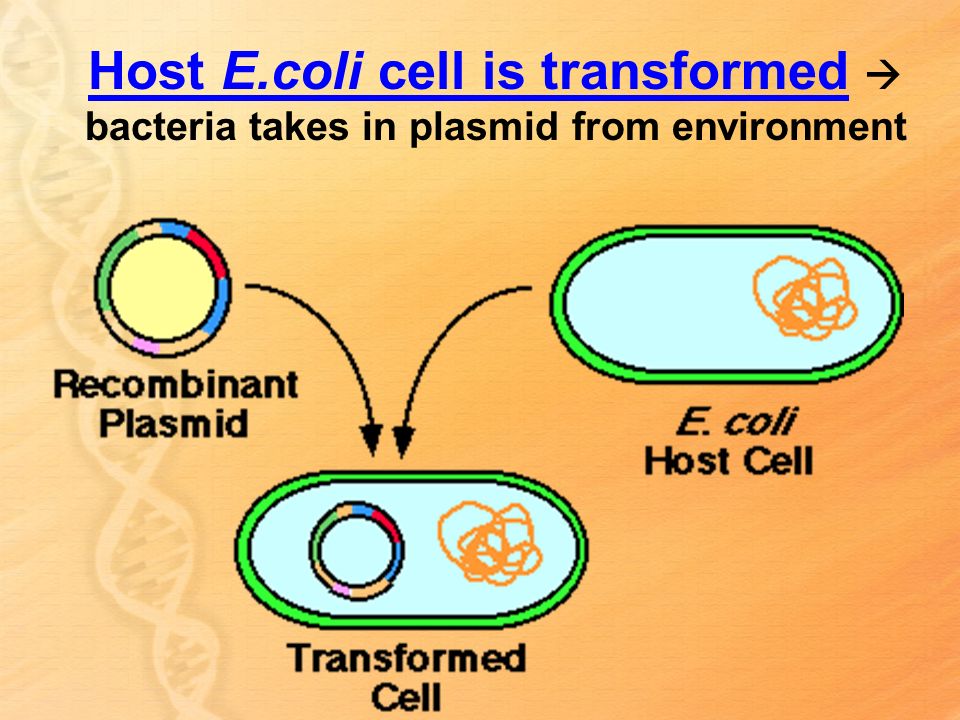 Host E.coli cell is transformed → bacteria takes in plasmid from environment

Recombinant Plasmid

E. coli Host Cell

Transformed Cell